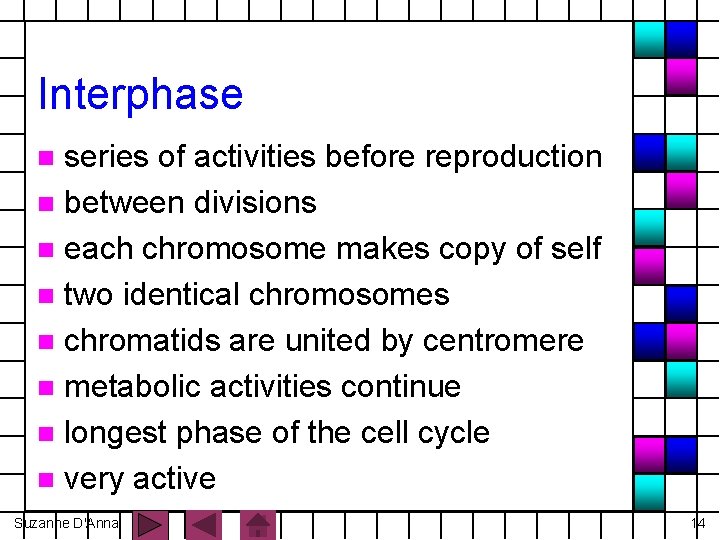 Interphase

- series of activities before reproduction
- between divisions
- each chromosome makes copy of self
- two identical chromosomes
- chromatids are united by centromere
- metabolic activities continue
- longest phase of the cell cycle
- very active

Suzanne D'Anna

14